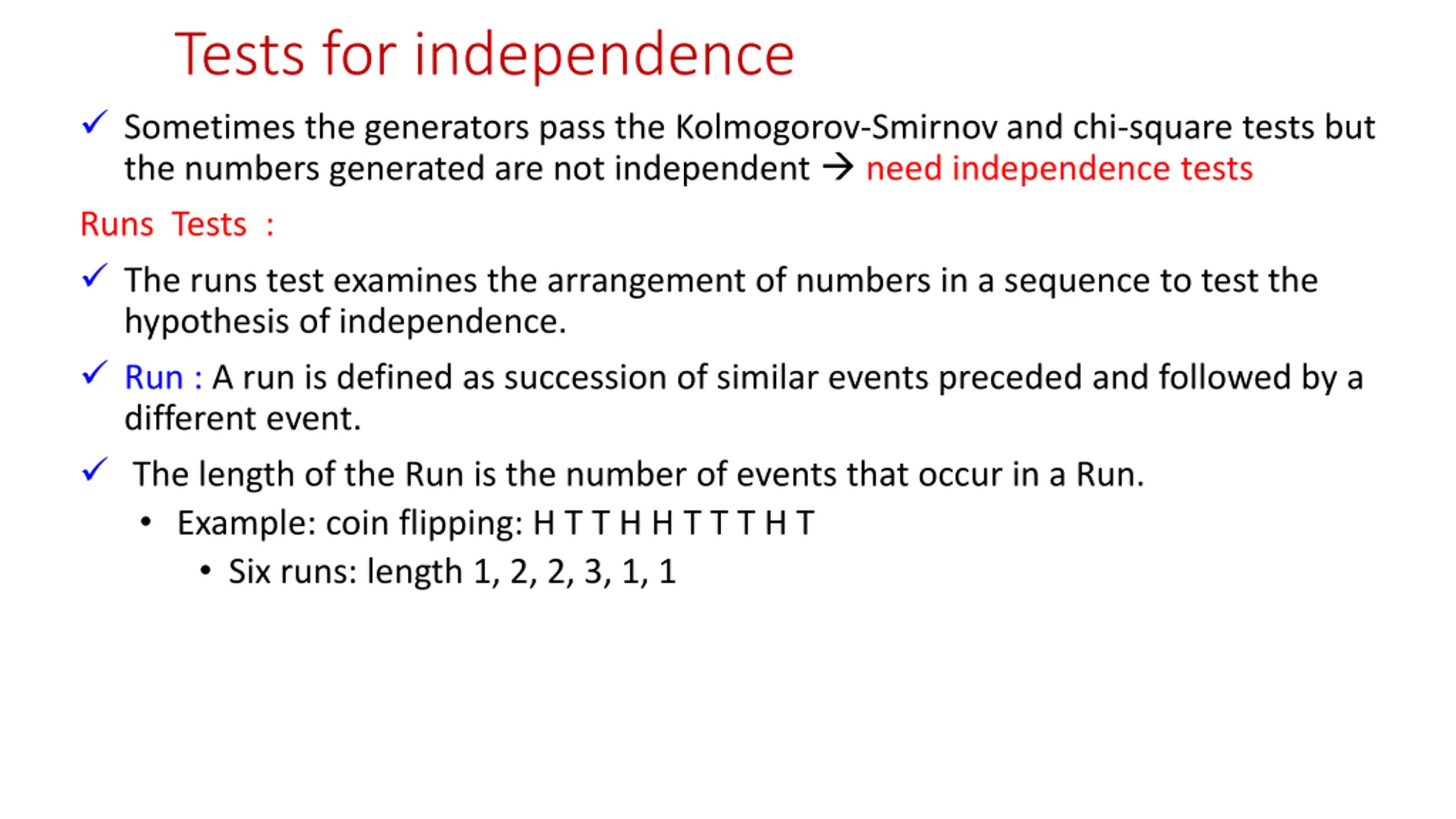 Tests for independence

✓ Sometimes the generators pass the Kolmogorov-Smirnov and chi-square tests but the numbers generated are not independent → need independence tests

Runs Tests :

✓ The runs test examines the arrangement of numbers in a sequence to test the hypothesis of independence.

✓ Run : A run is defined as succession of similar events preceded and followed by a different event.

✓ The length of the Run is the number of events that occur in a Run.

• Example: coin flipping: H T T H H T T T H T

• Six runs: length 1, 2, 2, 3, 1, 1